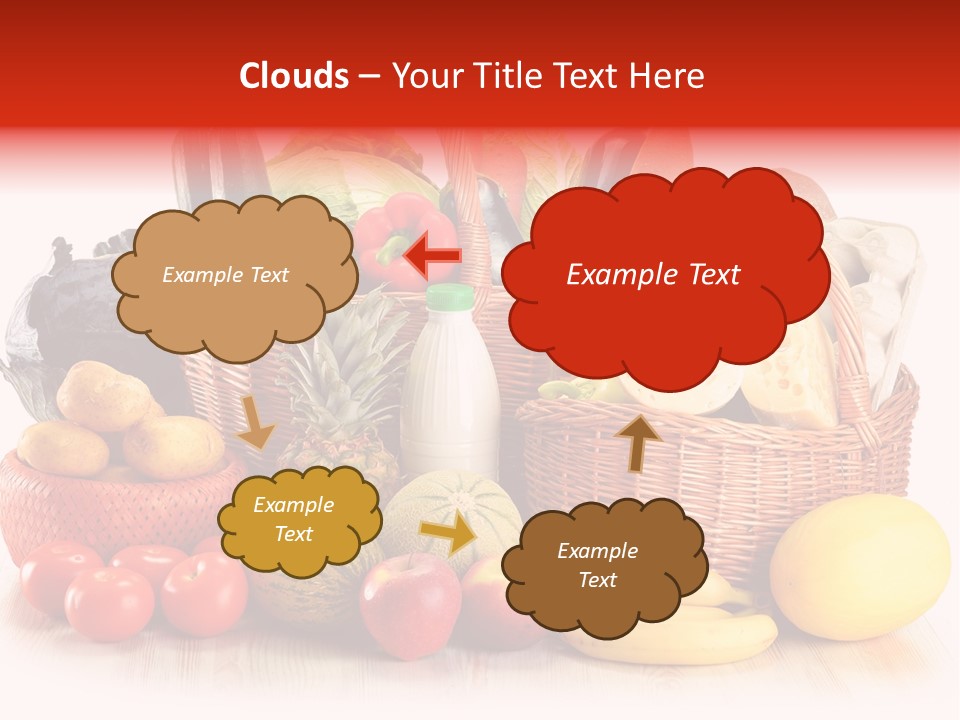 Clouds – Your Title Text Here

Example Text

Example Text

Example Text

Example Text